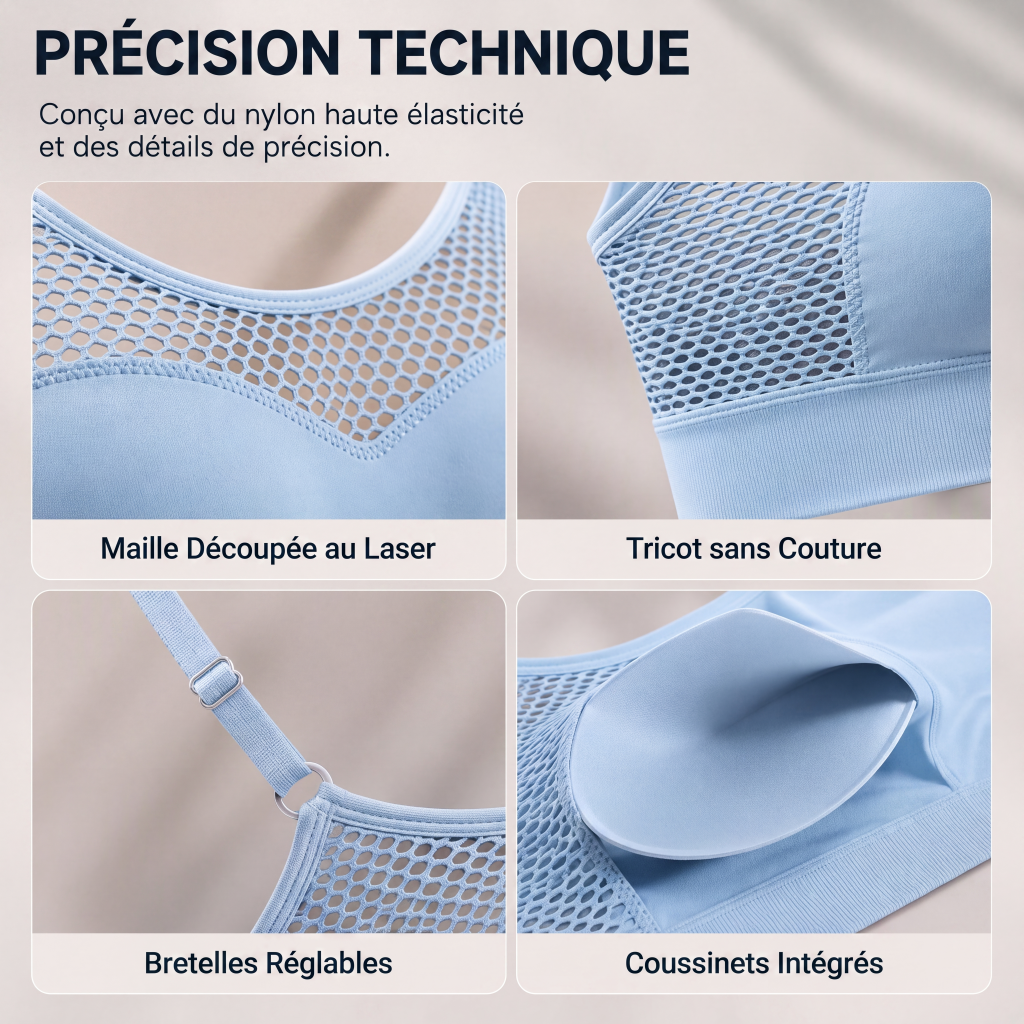 PRÉCISION TECHNIQUE

Conçu avec du nylon haute élasticité et des détails de précision.

Maille Découpée au Laser

Tricot sans Couture

Bretelles Réglables

Coussinets Intégrés